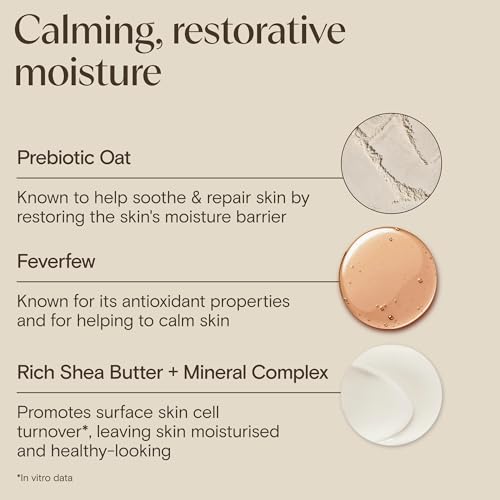 Calming, restorative moisture

Prebiotic Oat

Known to help soothe & repair skin by restoring the skin's moisture barrier

Feverfew

Known for its antioxidant properties and for helping to calm skin

Rich Shea Butter + Mineral Complex

Promotes surface skin cell turnover*, leaving skin moisturised and healthy-looking

*In vitro data